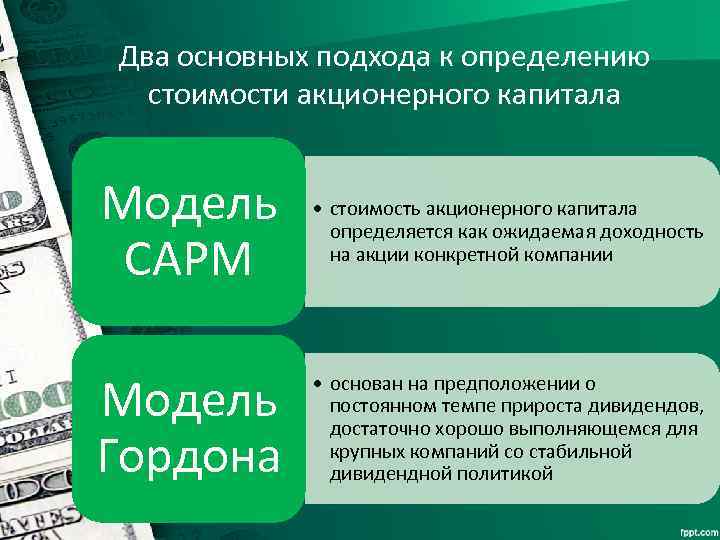 Два основных подхода к определению стоимости акционерного капитала

Модель CAPM

• стоимость акционерного капитала определяется как ожидаемая доходность на акции конкретной компании

Модель Гордона

• основан на предположении о постоянном темпе прироста дивидендов, достаточно хорошо выполняющемся для крупных компаний со стабильной дивидендной политикой

fppt.com